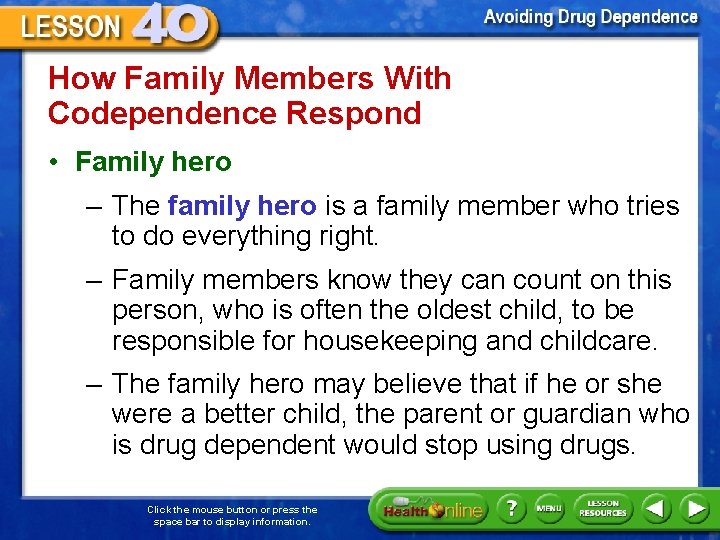 LESSON 40

Avoiding Drug Dependence

How Family Members With Codependence Respond

• Family hero

– The family hero is a family member who tries to do everything right.

– Family members know they can count on this person, who is often the oldest child, to be responsible for housekeeping and childcare.

– The family hero may believe that if he or she were a better child, the parent or guardian who is drug dependent would stop using drugs.

Click the mouse button or press the space bar to display information.

Health Online

?

MENU

LESSON RESOURCES